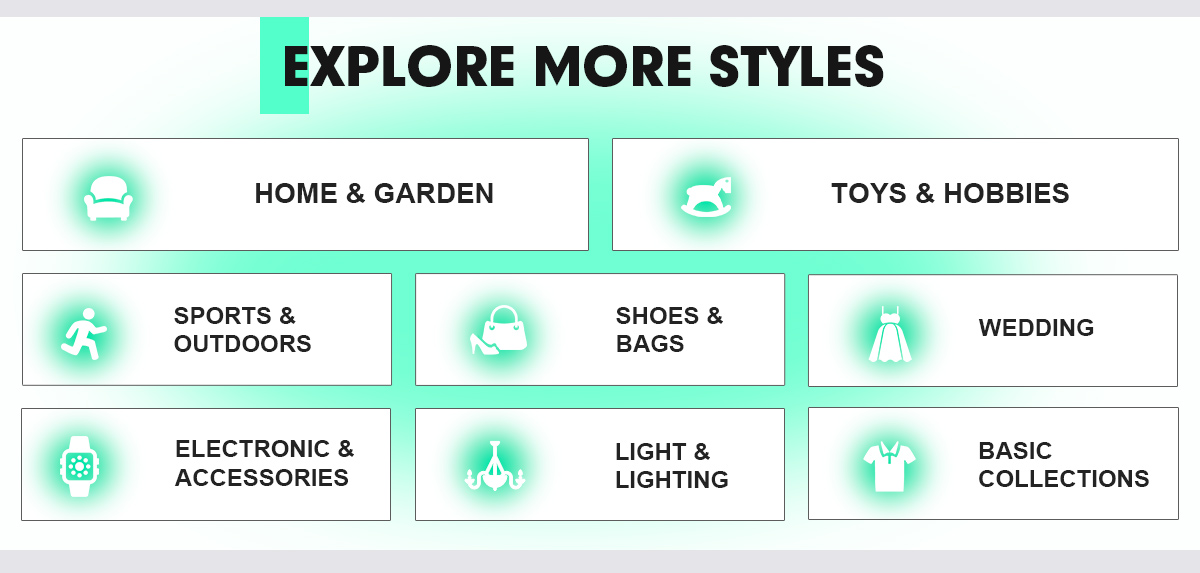 EXPLORE MORE STYLES

HOME & GARDEN

TOYS & HOBBIES

SPORTS & OUTDOORS

SHOES & BAGS

WEDDING

ELECTRONIC & ACCESSORIES

LIGHT & LIGHTING

BASIC COLLECTIONS